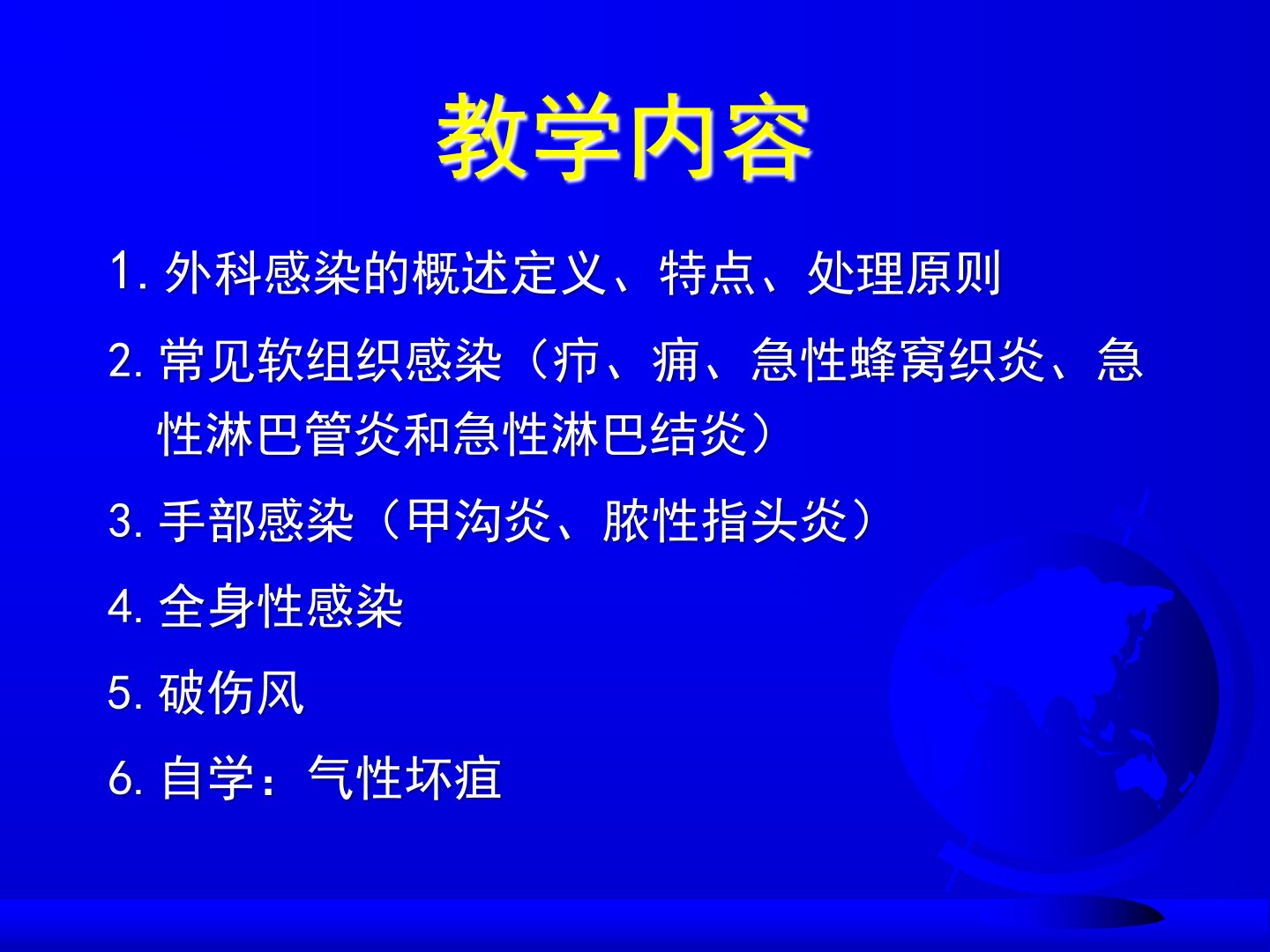 教学内容

1. 外科感染的概述定义、特点、处理原则

2. 常见软组织感染（疖、痈、急性蜂窝织炎、急性淋巴管炎和急性淋巴结炎）

3. 手部感染（甲沟炎、脓性指头炎）

4. 全身性感染

5. 破伤风

6. 自学：气性坏疽